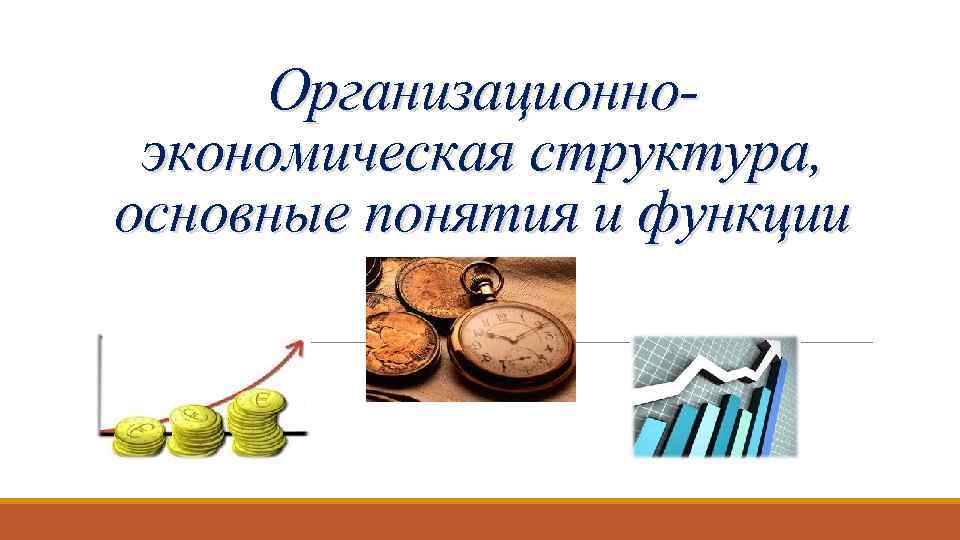 Организационно-экономическая структура, основные понятия и функции